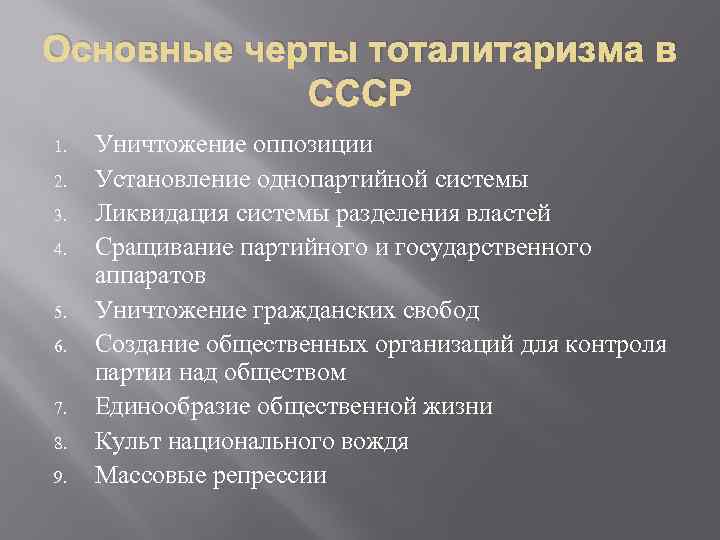 Основные черты тоталитаризма в СССР

1. Уничтожение оппозиции
2. Установление однопартийной системы
3. Ликвидация системы разделения властей
4. Сращивание партийного и государственного аппаратов
5. Уничтожение гражданских свобод
6. Создание общественных организаций для контроля партии над обществом
7. Единообразие общественной жизни
8. Культ национального вождя
9. Массовые репрессии